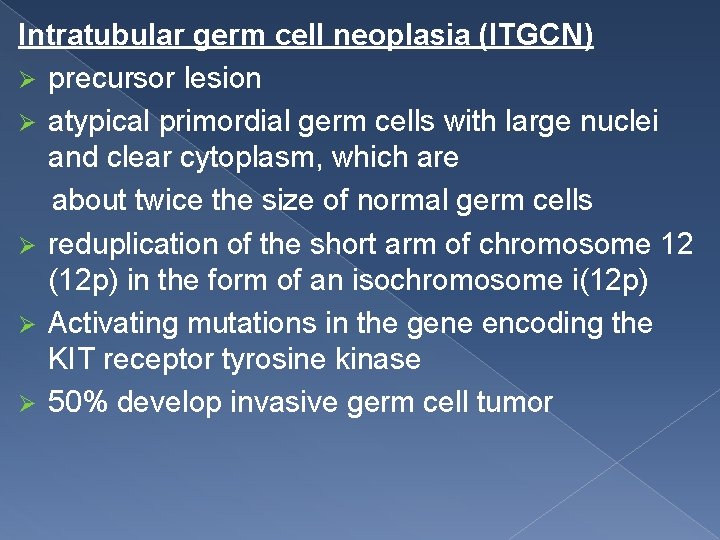 Intratubular germ cell neoplasia (ITGCN)

➢ precursor lesion
➢ atypical primordial germ cells with large nuclei and clear cytoplasm, which are
about twice the size of normal germ cells
➢ reduplication of the short arm of chromosome 12 (12p) in the form of an isochromosome i(12p)
➢ Activating mutations in the gene encoding the KIT receptor tyrosine kinase
➢ 50% develop invasive germ cell tumor